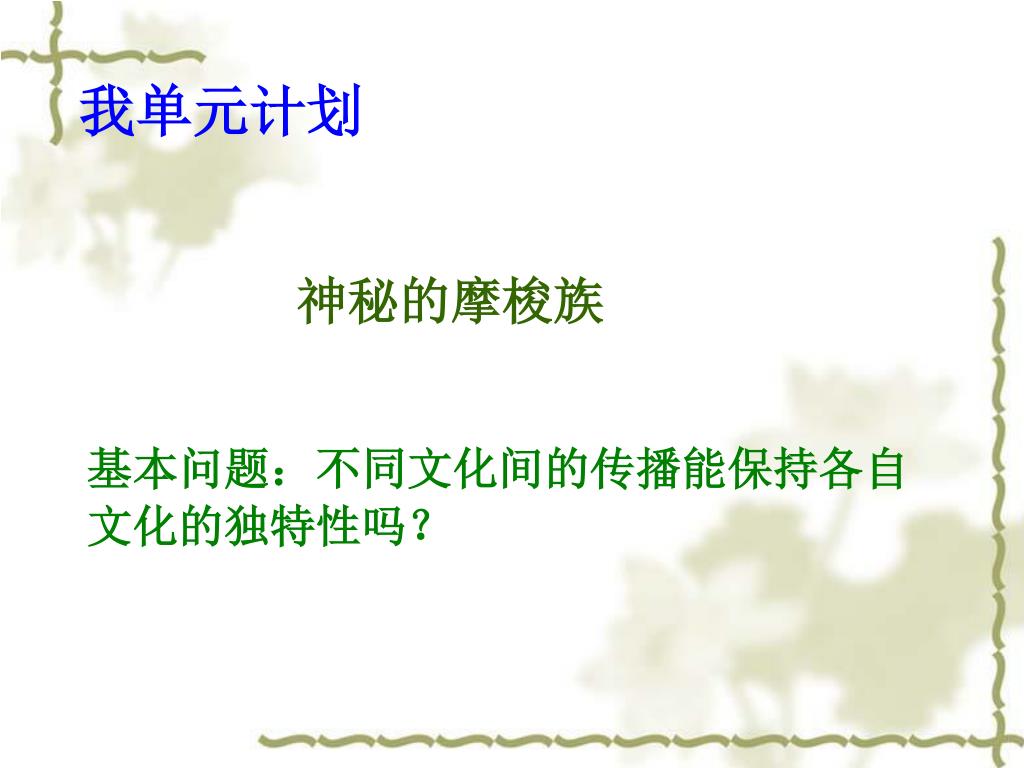 我单元计划

神秘的摩梭族

基本问题：不同文化间的传播能保持各自文化的独特性吗？